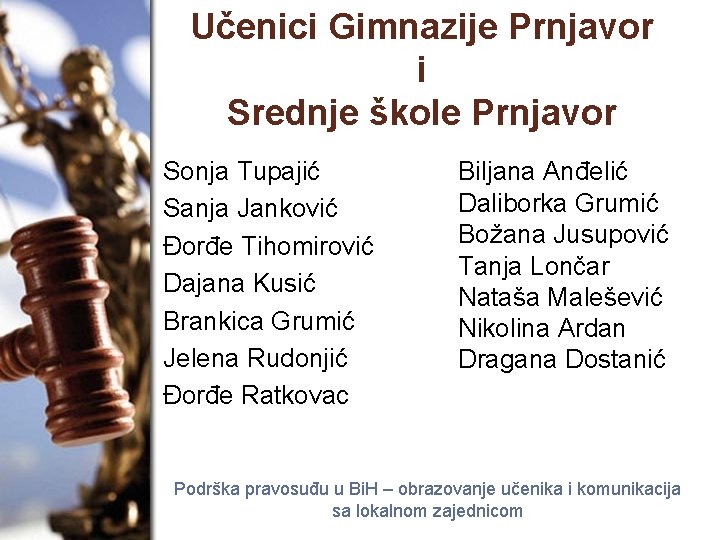 Učenici Gimnazije Prnjavor
i
Srednje škole Prnjavor

Sonja Tupajić
Sanja Janković
Đorđe Tihomirović
Dajana Kusić
Brankica Grumić
Jelena Rudonjić
Đorđe Ratkovac

Biljana Anđelić
Daliborka Grumić
Božana Jusupović
Tanja Lončar
Nataša Malešević
Nikolina Ardan
Dragana Dostanić

Podrška pravosuđu u BiH – obrazovanje učenika i komunikacija sa lokalnom zajednicom